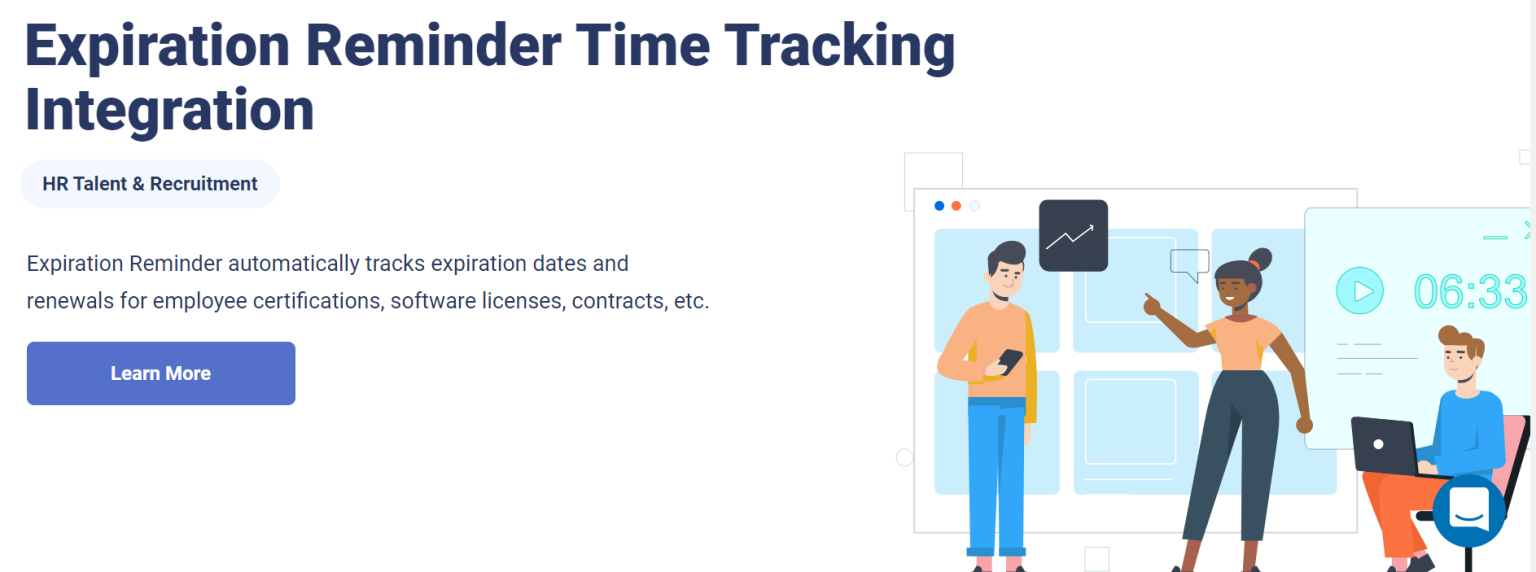 Expiration Reminder Time Tracking Integration

HR Talent & Recruitment

Expiration Reminder automatically tracks expiration dates and renewals for employee certifications, software licenses, contracts, etc.

Learn More

06:33